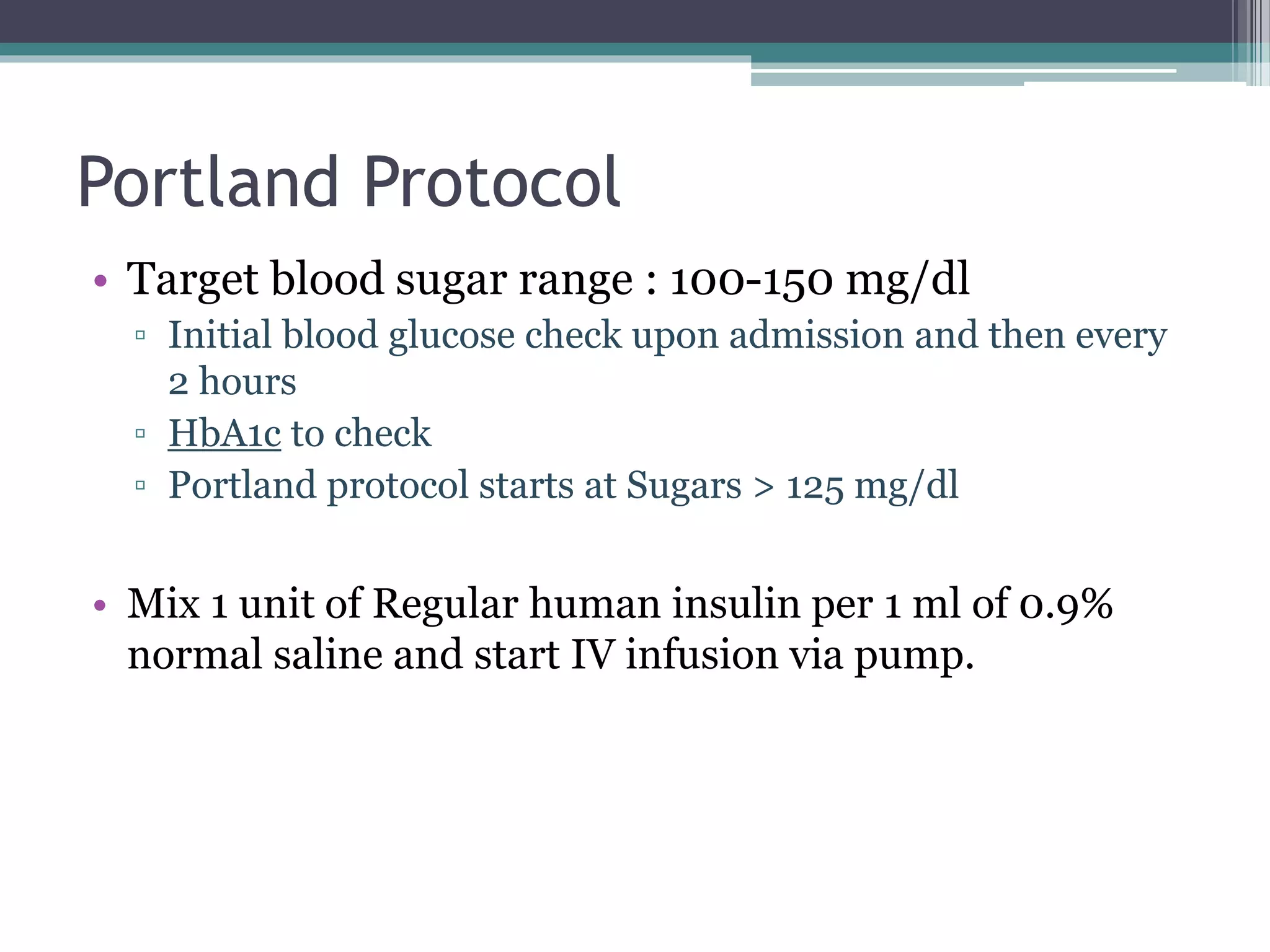 Portland Protocol

• Target blood sugar range : 100-150 mg/dl
▫ Initial blood glucose check upon admission and then every 2 hours
▫ HbA1c to check
▫ Portland protocol starts at Sugars > 125 mg/dl

• Mix 1 unit of Regular human insulin per 1 ml of 0.9% normal saline and start IV infusion via pump.